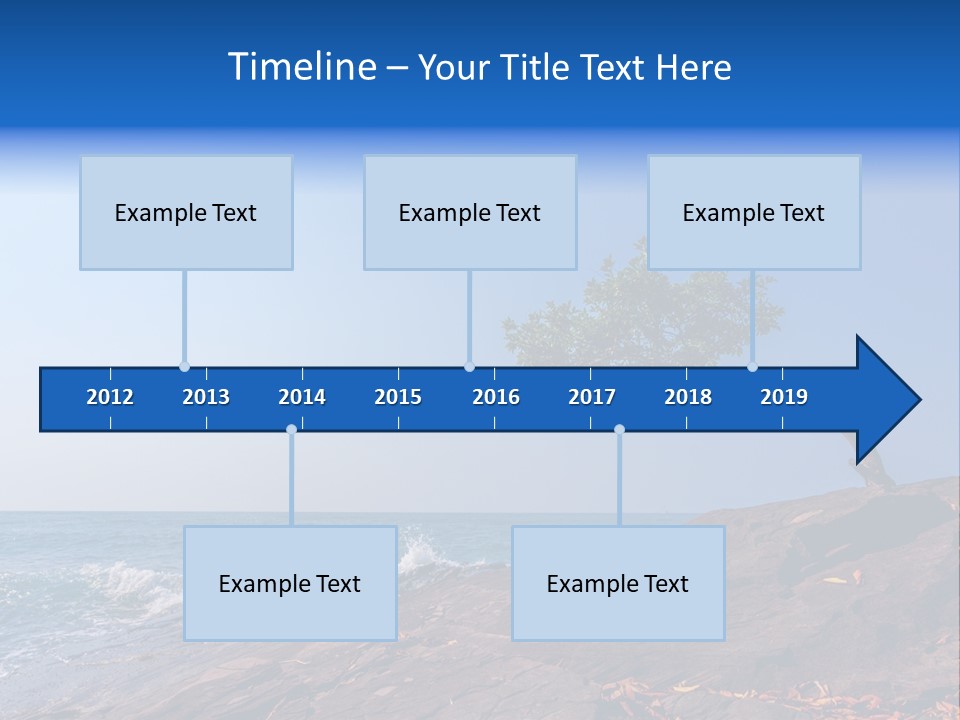 Timeline – Your Title Text Here

Example Text

Example Text

Example Text

2012 2013 2014 2015 2016 2017 2018 2019

Example Text

Example Text